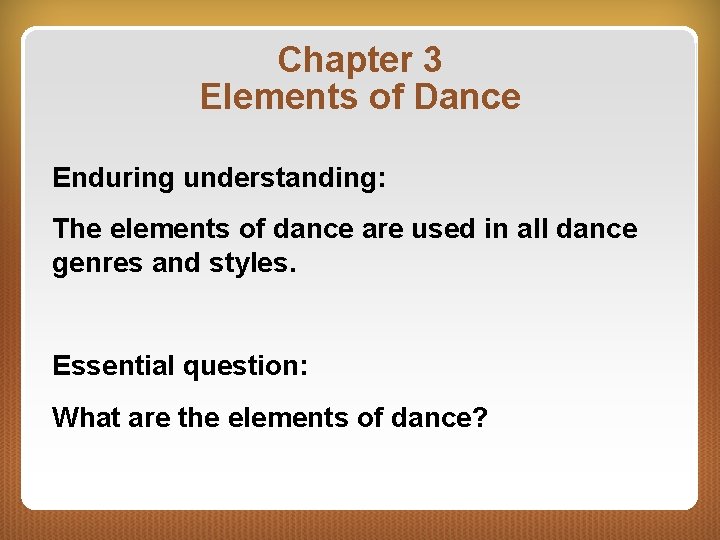 Chapter 3
Elements of Dance

Enduring understanding:

The elements of dance are used in all dance genres and styles.

Essential question:

What are the elements of dance?